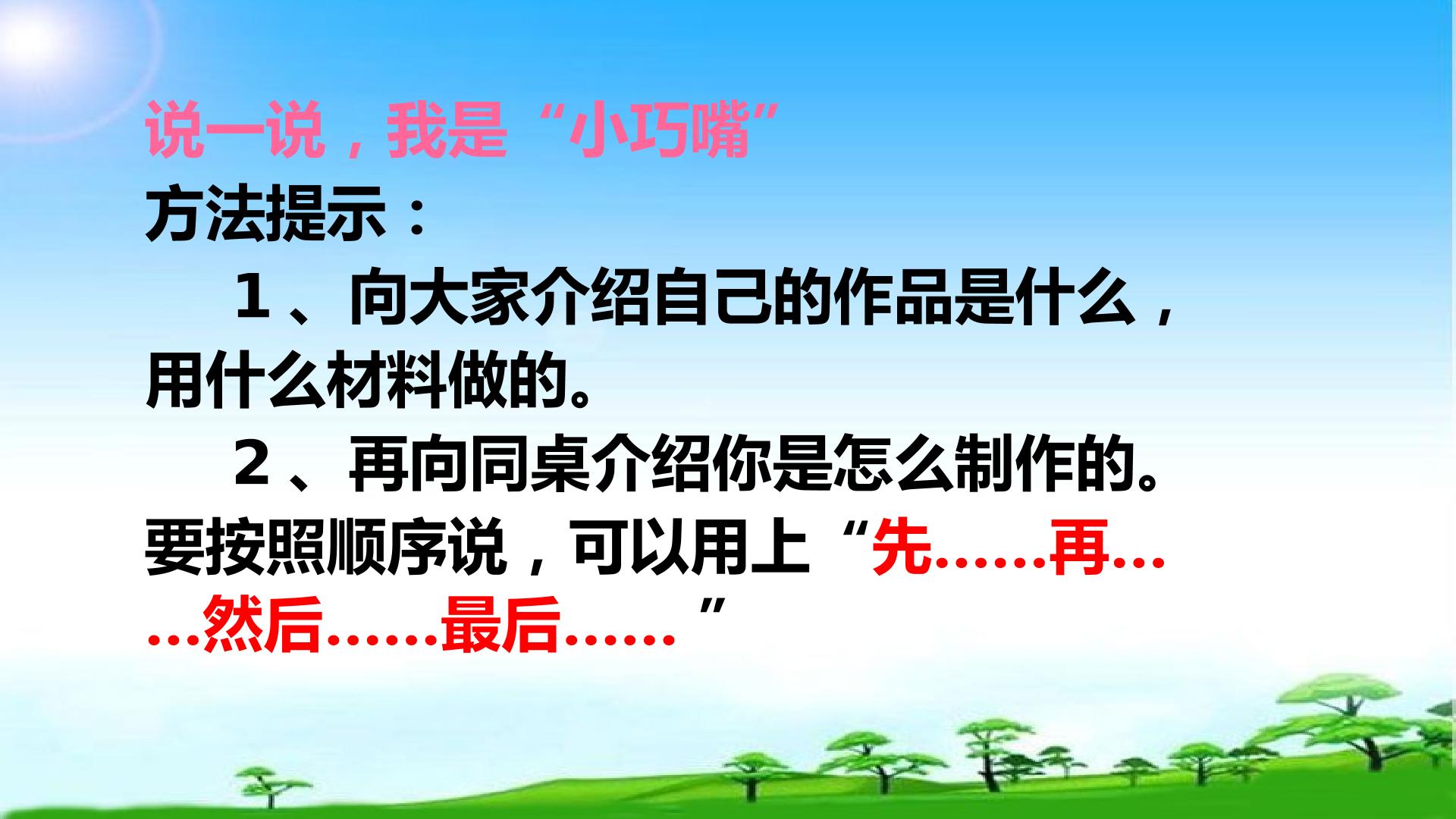 说一说，我是“小巧嘴”
方法提示：

1、向大家介绍自己的作品是什么，用什么材料做的。

2、再向同桌介绍你是怎么制作的。要按照顺序说，可以用上“先……再……然后……最后……”